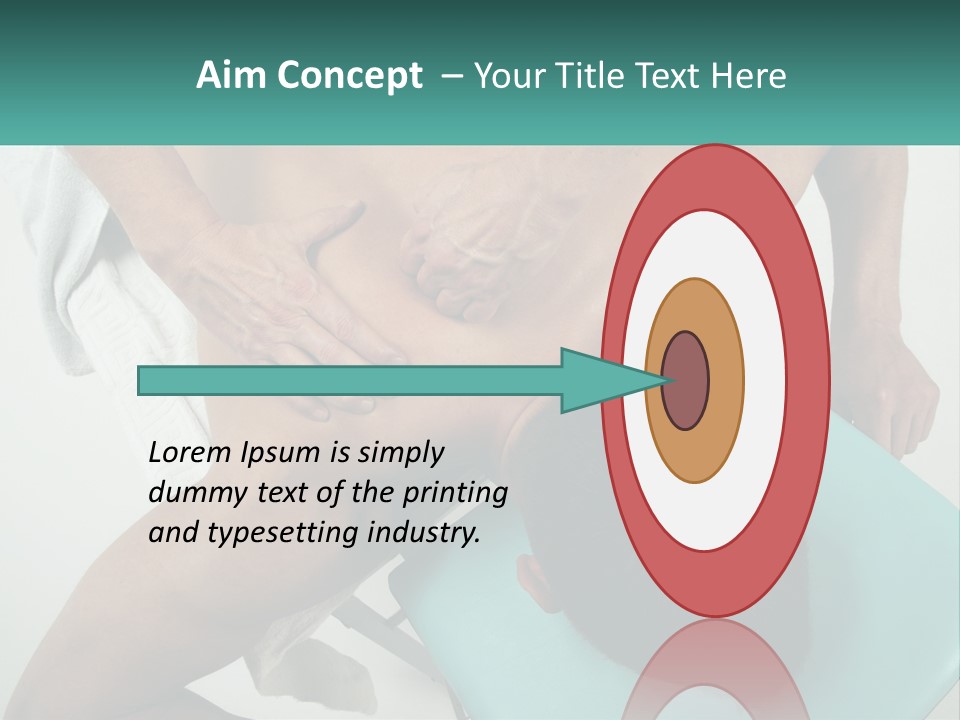 Aim Concept – Your Title Text Here

Lorem Ipsum is simply dummy text of the printing and typesetting industry.